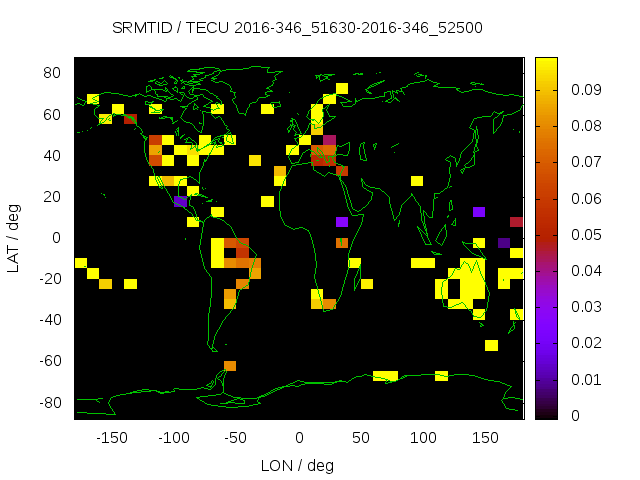 SRMTID / TECU 2016-346_51630-2016-346_52500

LAT / deg

80
60
40
20
0
-20
-40
-60
-80

-150 -100 -50 0 50 100 150

LON / deg

0.09
0.08
0.07
0.06
0.05
0.04
0.03
0.02
0.01
0